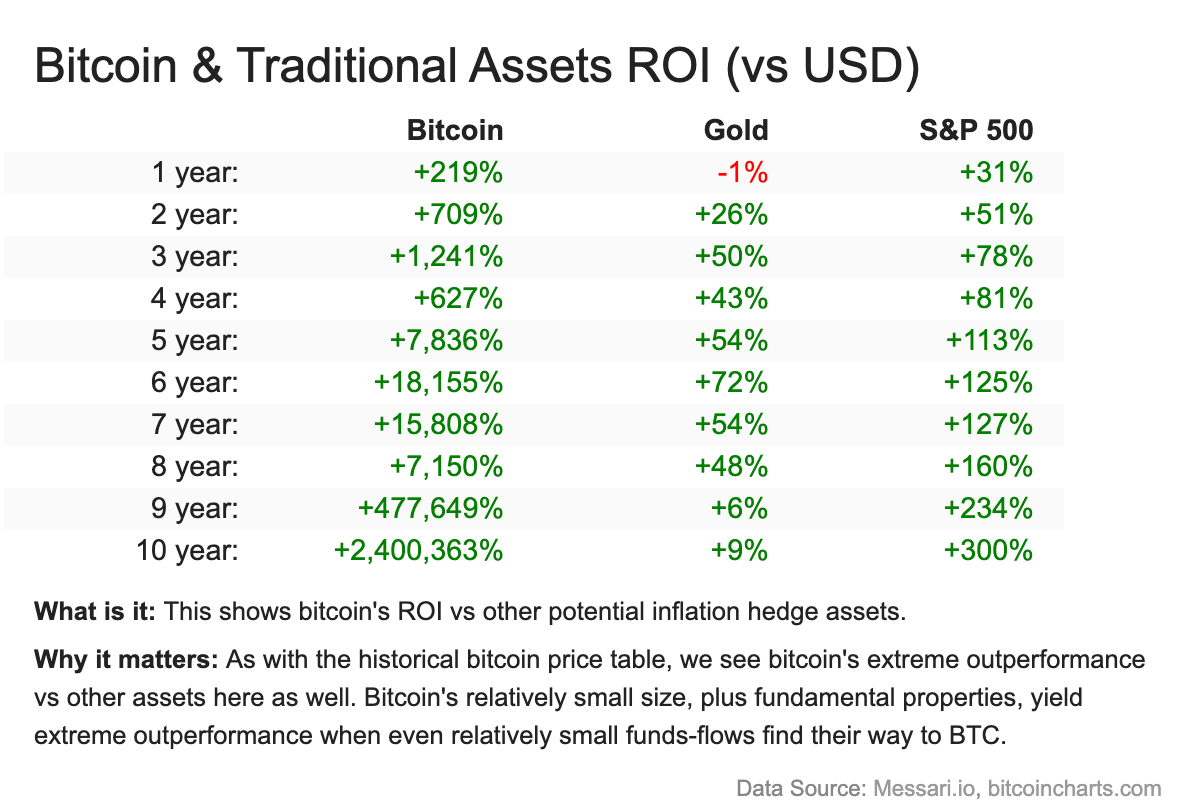 Bitcoin & Traditional Assets ROI (vs USD)

| | Bitcoin | Gold | S&P 500 |
|---|---|---|---|
| 1 year: | +219% | -1% | +31% |
| 2 year: | +709% | +26% | +51% |
| 3 year: | +1,241% | +50% | +78% |
| 4 year: | +627% | +43% | +81% |
| 5 year: | +7,836% | +54% | +113% |
| 6 year: | +18,155% | +72% | +125% |
| 7 year: | +15,808% | +54% | +127% |
| 8 year: | +7,150% | +48% | +160% |
| 9 year: | +477,649% | +6% | +234% |
| 10 year: | +2,400,363% | +9% | +300% |

**What is it:** This shows bitcoin's ROI vs other potential inflation hedge assets.

**Why it matters:** As with the historical bitcoin price table, we see bitcoin's extreme outperformance vs other assets here as well. Bitcoin's relatively small size, plus fundamental properties, yield extreme outperformance when even relatively small funds-flows find their way to BTC.

Data Source: Messari.io, bitcoincharts.com